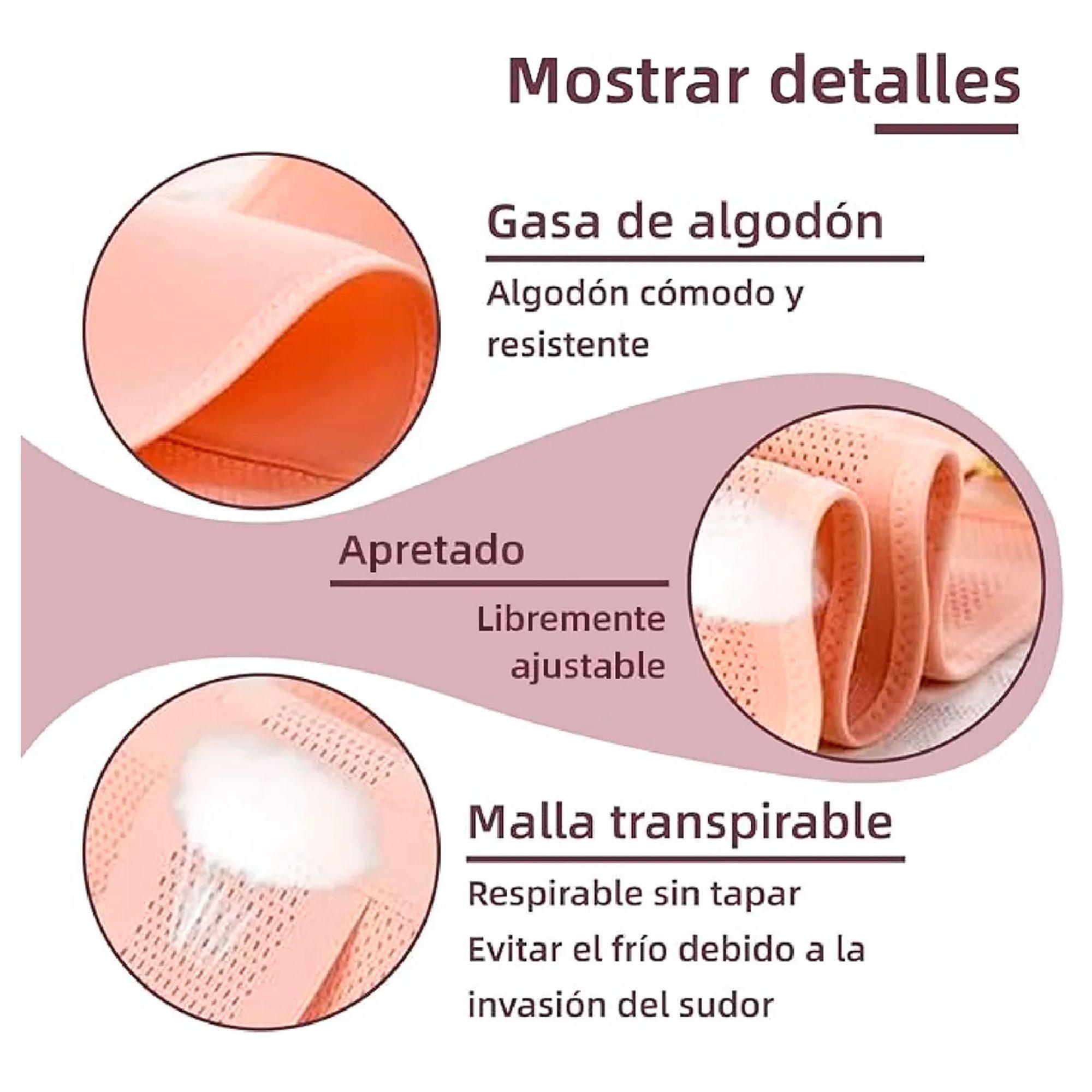 Mostrar detalles

Gasa de algodón

Algodón cómodo y resistente

Apretado

Libremente ajustable

Malla transpirable

Respirable sin tapar

Evitar el frío debido a la invasión del sudor